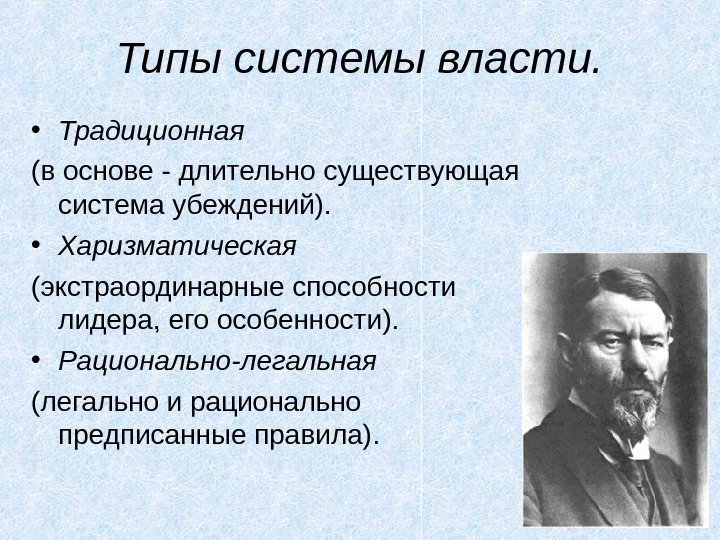 Типы системы власти.

• Традиционная

(в основе - длительно существующая система убеждений).

• Харизматическая

(экстраординарные способности лидера, его особенности).

• Рационально-легальная

(легально и рационально предписанные правила).